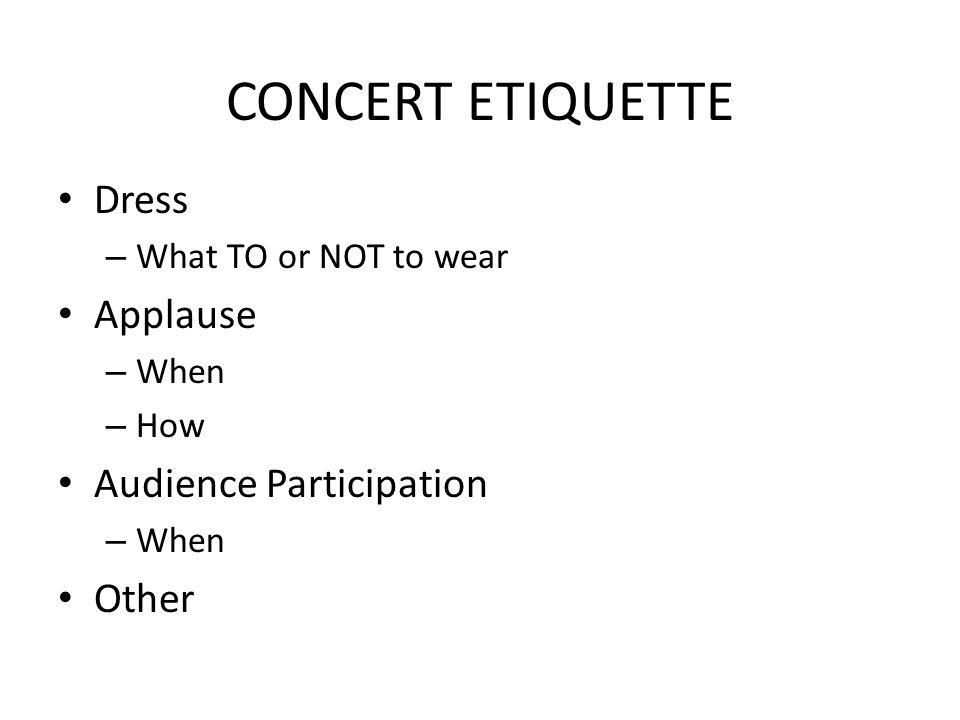 CONCERT ETIQUETTE

• Dress
  – What TO or NOT to wear
• Applause
  – When
  – How
• Audience Participation
  – When
• Other